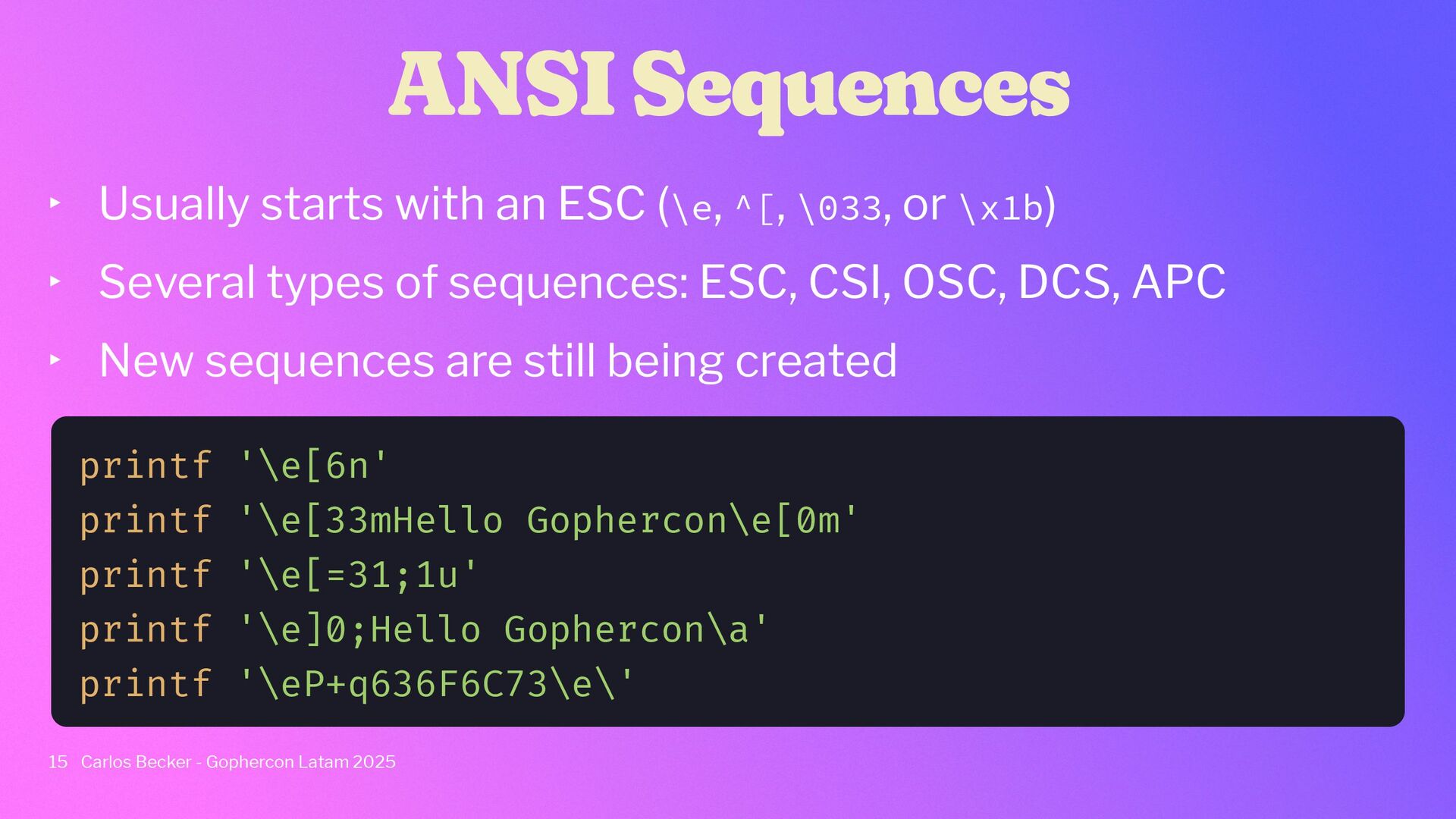 ANSI Sequences

‣ Usually starts with an ESC (\e, ^[, \033, or \x1b)

‣ Several types of sequences: ESC, CSI, OSC, DCS, APC

‣ New sequences are still being created

printf '\e[6n'
printf '\e[33mHello Gophercon\e[0m'
printf '\e[=31;1u'
printf '\e]0;Hello Gophercon\a'
printf '\eP+q636F6C73\e\'

15 Carlos Becker - Gophercon Latam 2025